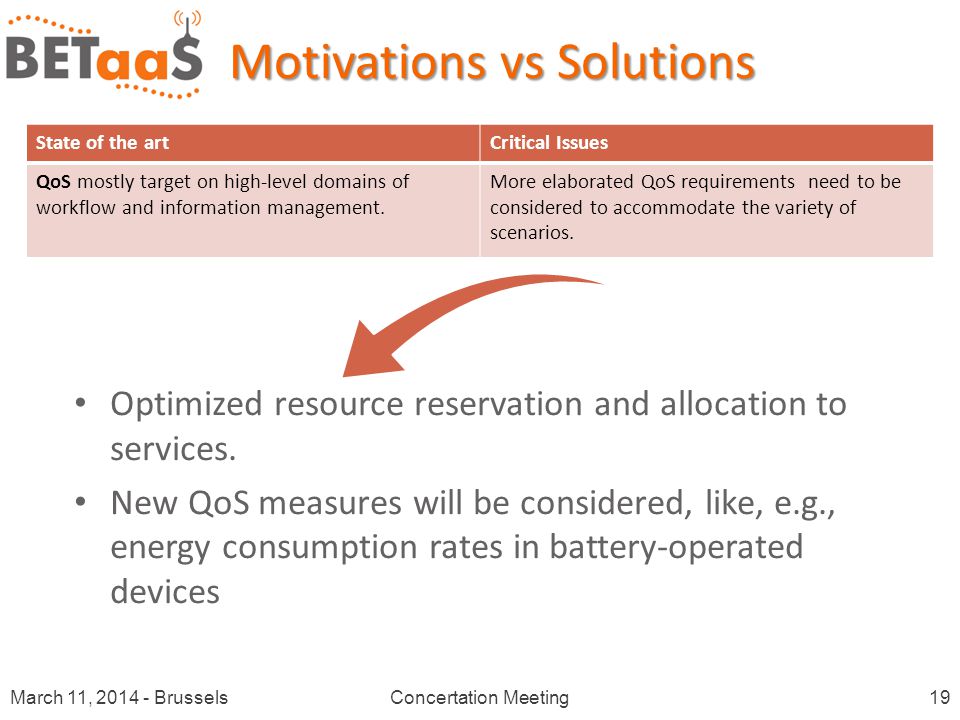 BETaaS Motivations vs Solutions

| State of the art | Critical Issues |
|---|---|
| QoS mostly target on high-level domains of workflow and information management. | More elaborated QoS requirements need to be considered to accommodate the variety of scenarios. |

• Optimized resource reservation and allocation to services.
• New QoS measures will be considered, like, e.g., energy consumption rates in battery-operated devices

March 11, 2014 - Brussels Concertation Meeting 19